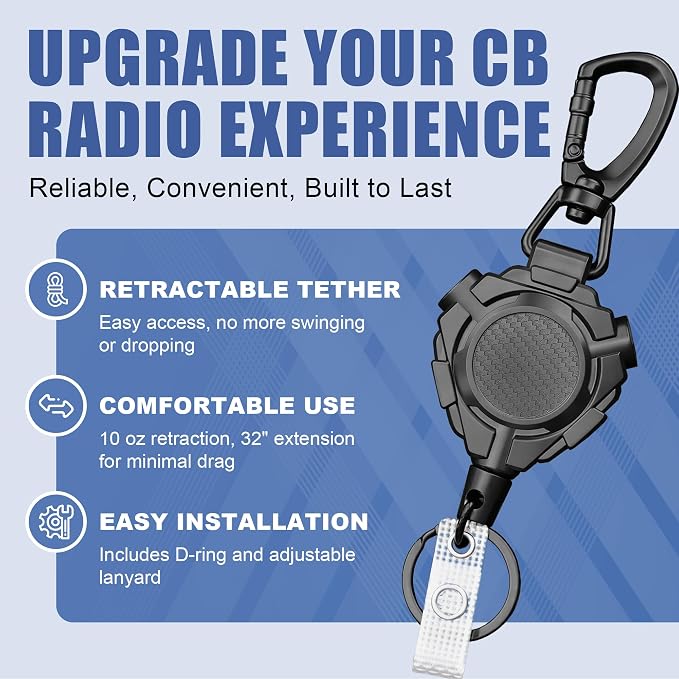 UPGRADE YOUR CB RADIO EXPERIENCE

Reliable, Convenient, Built to Last

RETRACTABLE TETHER

Easy access, no more swinging or dropping

COMFORTABLE USE

10 oz retraction, 32" extension for minimal drag

EASY INSTALLATION

Includes D-ring and adjustable lanyard